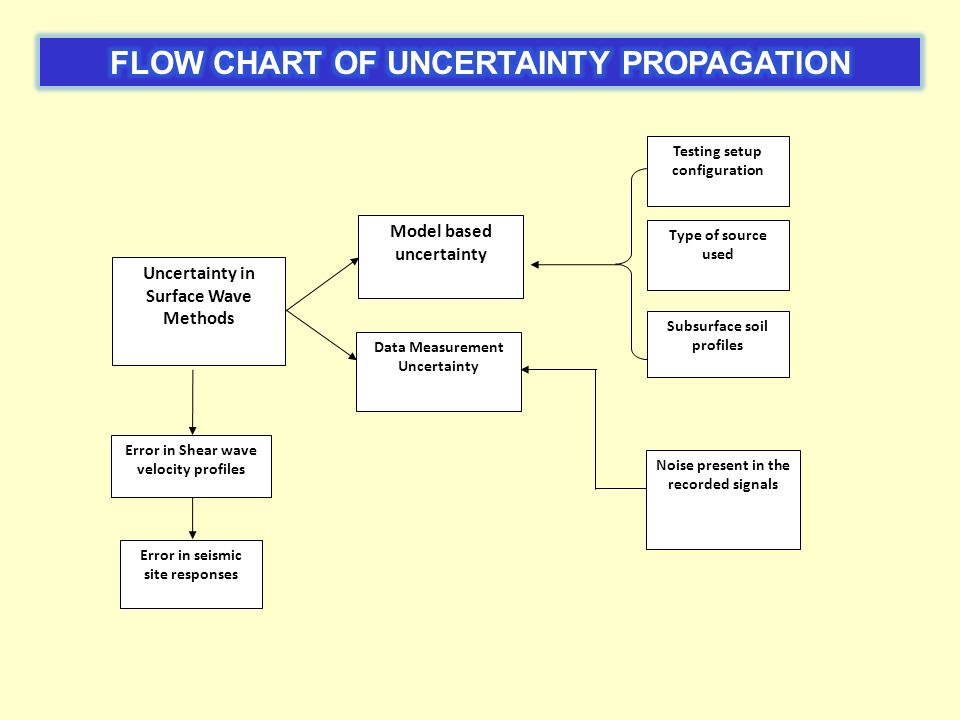 FLOW CHART OF UNCERTAINTY PROPAGATION

Uncertainty in Surface Wave Methods

Model based uncertainty

Data Measurement Uncertainty

Testing setup configuration

Type of source used

Subsurface soil profiles

Noise present in the recorded signals

Error in Shear wave velocity profiles

Error in seismic site responses